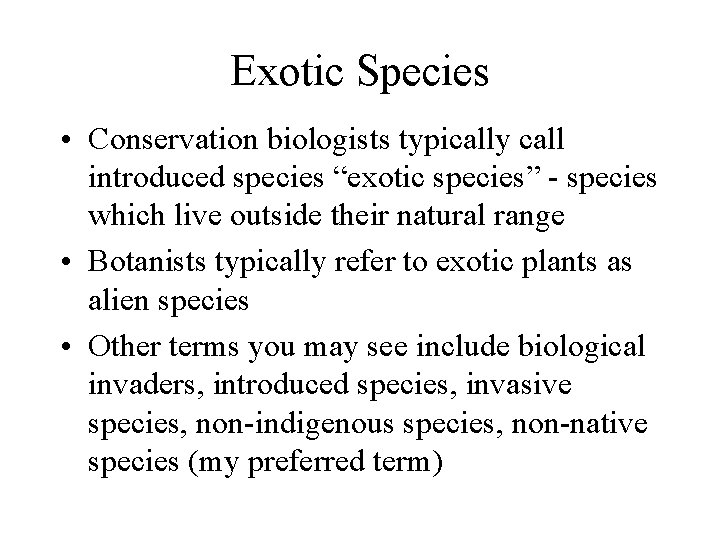 Exotic Species

• Conservation biologists typically call introduced species “exotic species” - species which live outside their natural range

• Botanists typically refer to exotic plants as alien species

• Other terms you may see include biological invaders, introduced species, invasive species, non-indigenous species, non-native species (my preferred term)